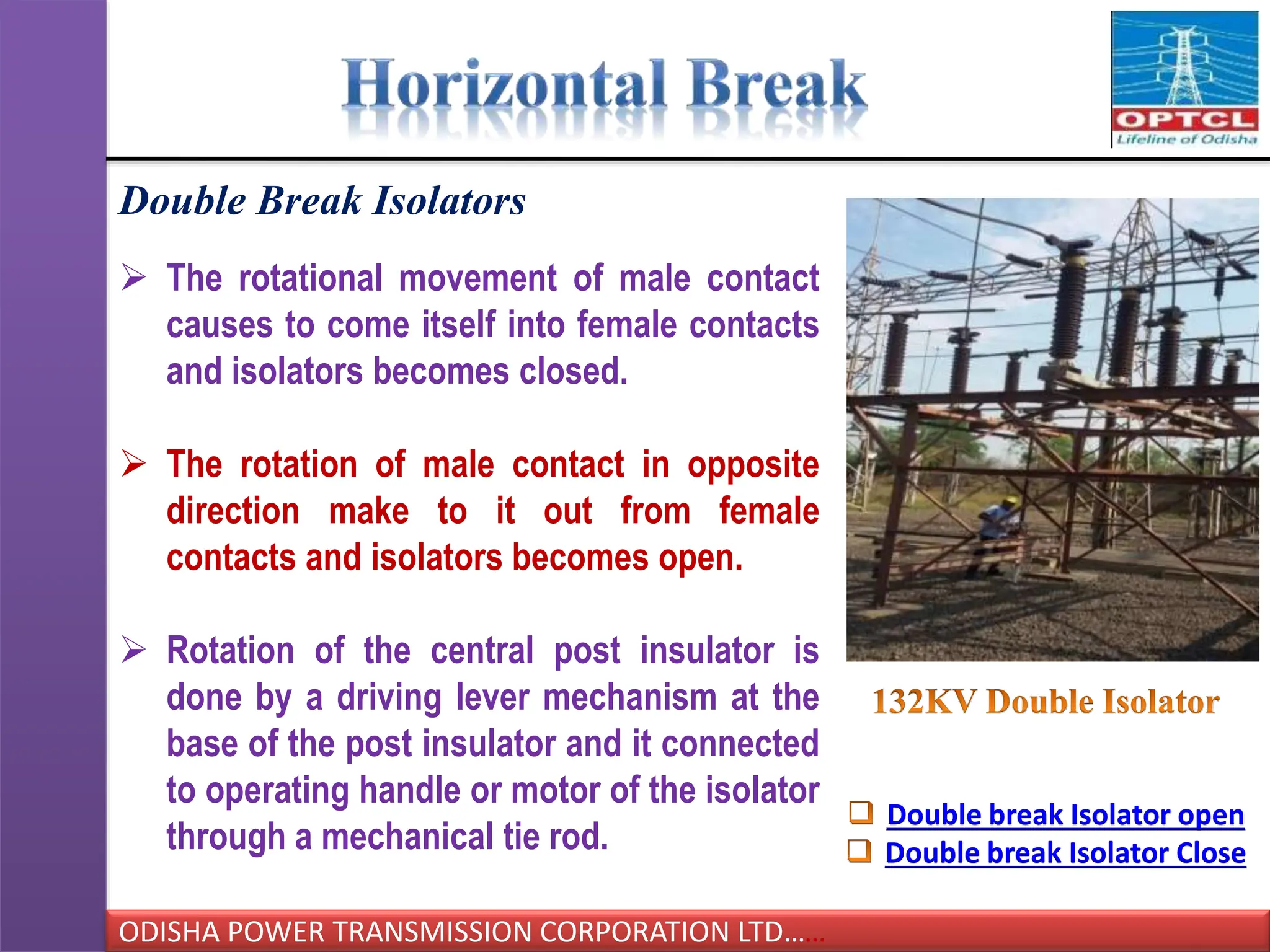 Horizontal Break

OPTCL
Lifeline of Odisha

Double Break Isolators

➢ The rotational movement of male contact causes to come itself into female contacts and isolators becomes closed.

➢ The rotation of male contact in opposite direction make to it out from female contacts and isolators becomes open.

➢ Rotation of the central post insulator is done by a driving lever mechanism at the base of the post insulator and it connected to operating handle or motor of the isolator through a mechanical tie rod.

132KV Double Isolator

❑ Double break Isolator open
❑ Double break Isolator Close

ODISHA POWER TRANSMISSION CORPORATION LTD……